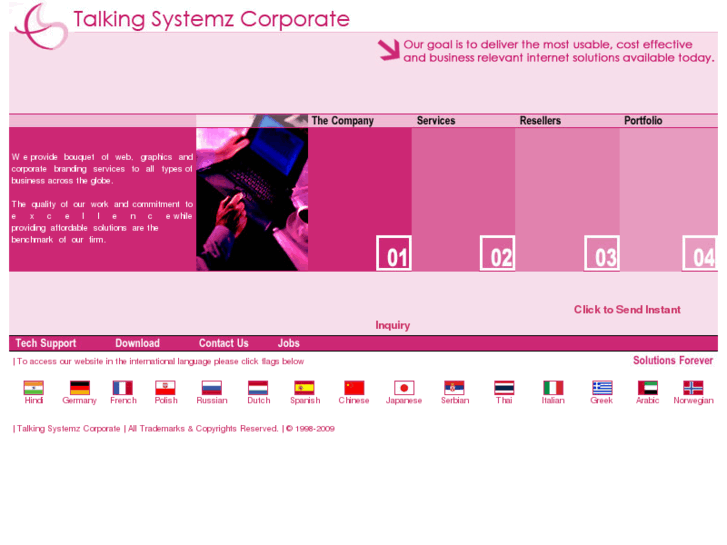 Talking Systemz Corporate

Our goal is to deliver the most usable, cost effective and business relevant internet solutions available today.

The Company
Services
Resellers
Portfolio

We provide bouquet of web, graphics and corporate branding services to all types of business across the globe.

The quality of our work and commitment to excellence while providing affordable solutions are the benchmark of our firm.

01
02
03
04

Click to Send Instant Inquiry

Tech Support
Download
Contact Us
Jobs

| To access our website in the international language please click flags below

Solutions Forever

Hindi Germany French Polish Russian Dutch Spanish Chinese Japanese Serbian Thai Italian Greek Arabic Norwegian

| Talking Systemz Corporate | All Trademarks & Copyrights Reserved. | © 1998-2009